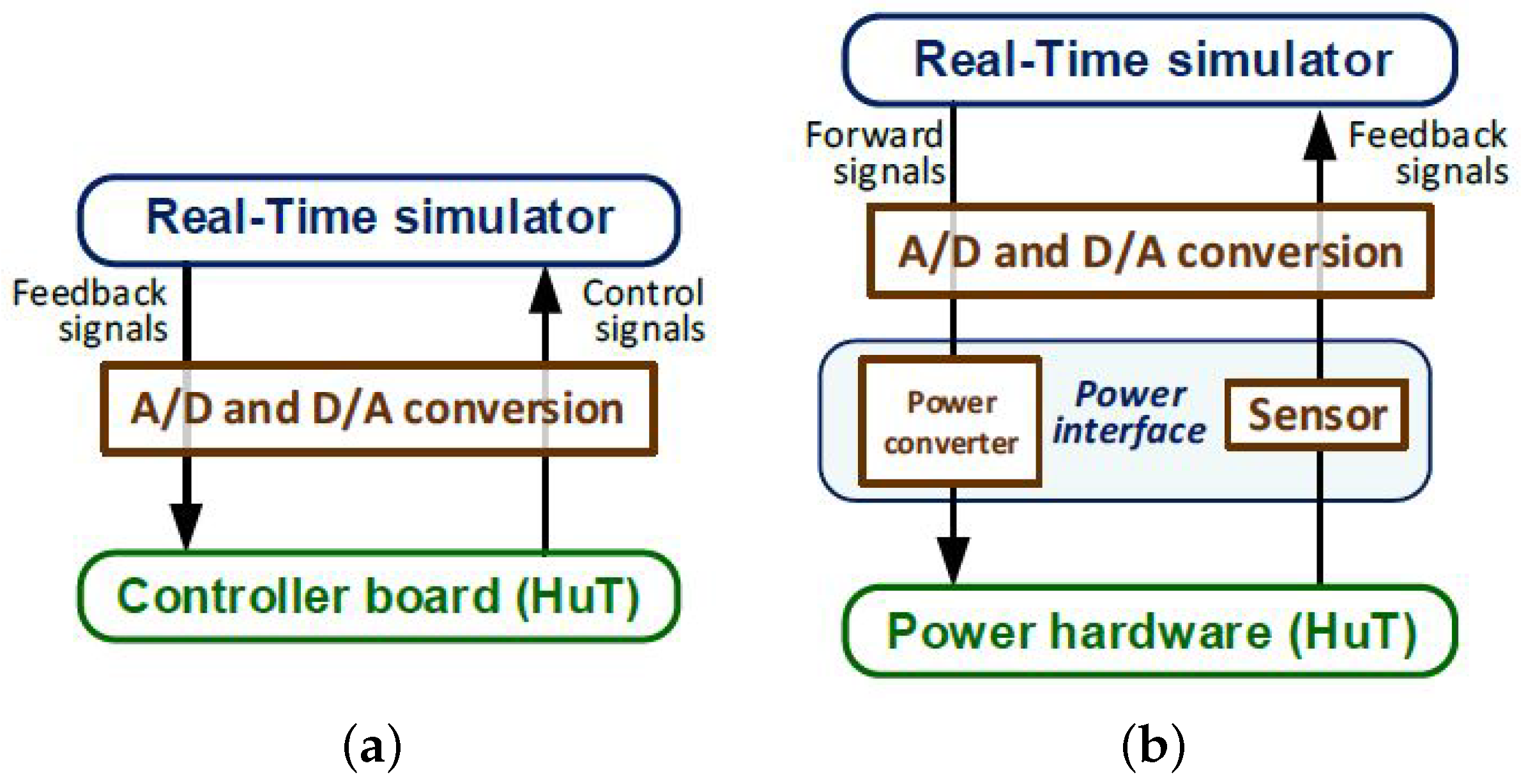 Real-Time simulator

Feedback signals

Control signals

A/D and D/A conversion

Controller board (HuT)

(a)

Real-Time simulator

Forward signals

Feedback signals

A/D and D/A conversion

Power converter

Power interface

Sensor

Power hardware (HuT)

(b)